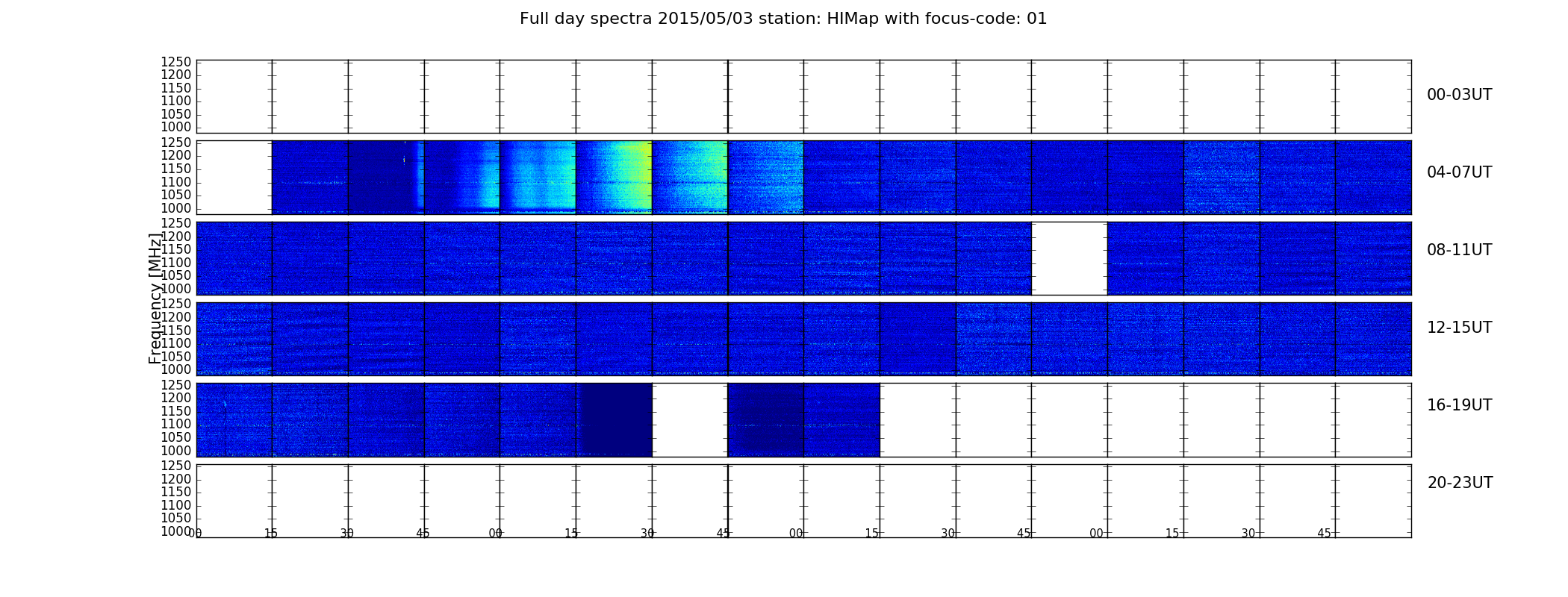 Full day spectra 2015/05/03 station: HIMap with focus-code: 01

Frequency [MHz]

1250
1200
1150
1100
1050
1000

00-03UT

1250
1200
1150
1100
1050
1000

04-07UT

1250
1200
1150
1100
1050
1000

08-11UT

1250
1200
1150
1100
1050
1000

12-15UT

1250
1200
1150
1100
1050
1000

16-19UT

1250
1200
1150
1100
1050
1000

20-23UT

00 15 30 45 00 15 30 45 00 15 30 45 00 15 30 45